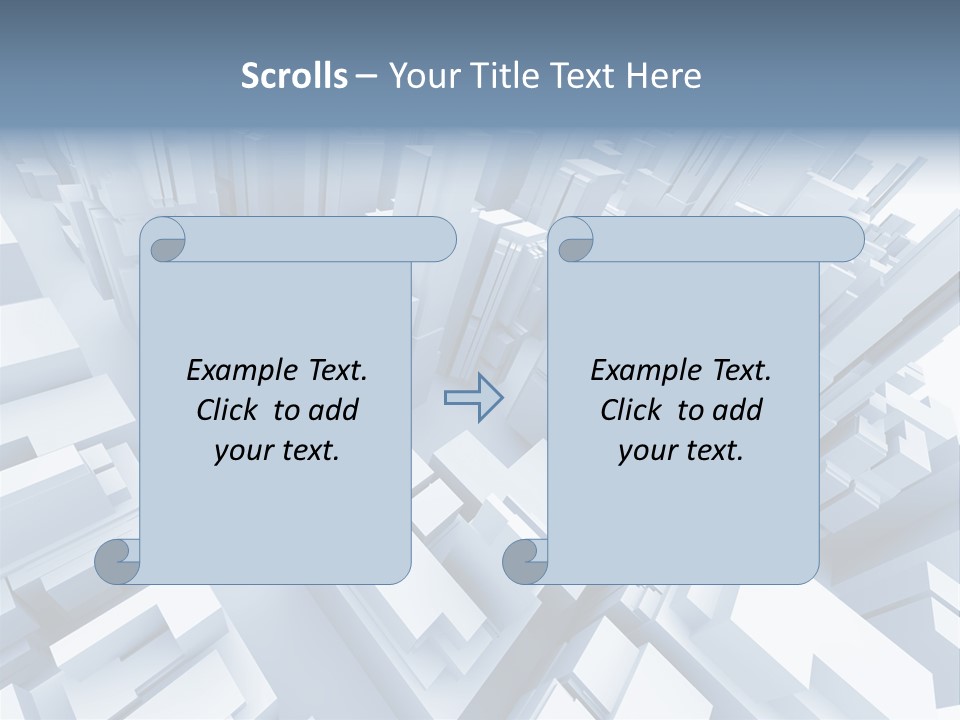 Scrolls – Your Title Text Here

Example Text. Click to add your text.

Example Text. Click to add your text.